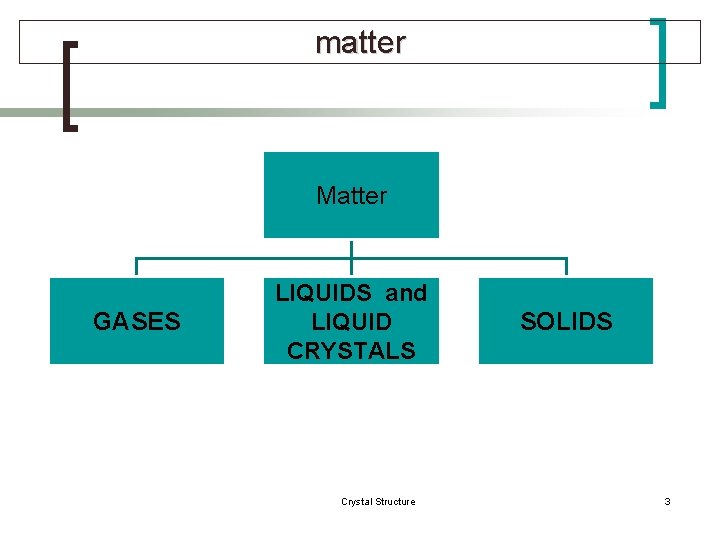 matter

Matter

GASES

LIQUIDS and LIQUID CRYSTALS

SOLIDS

Crystal Structure

3